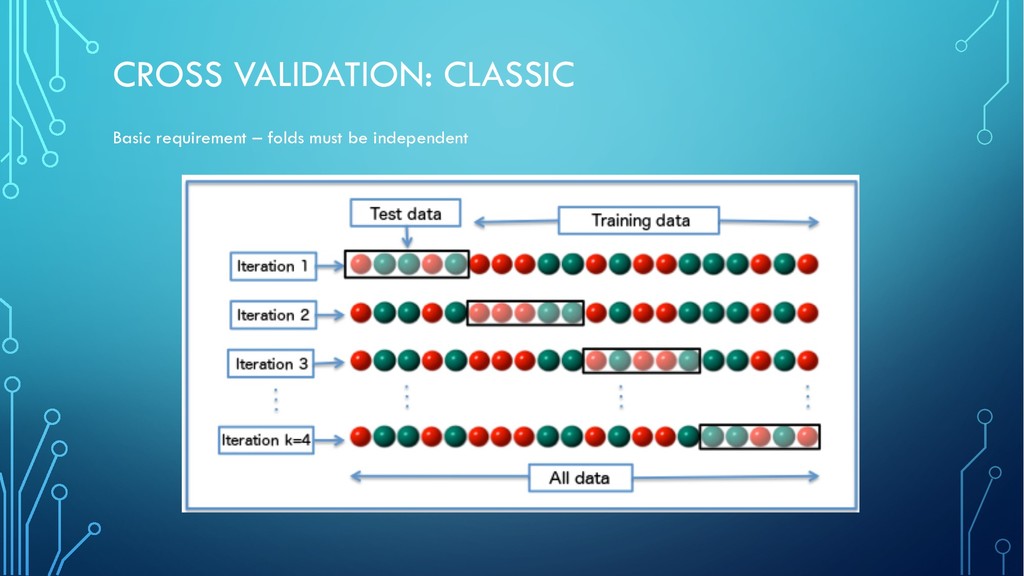 CROSS VALIDATION: CLASSIC

Basic requirement – folds must be independent

Test data

Training data

Iteration 1

Iteration 2

Iteration 3

Iteration k=4

All data